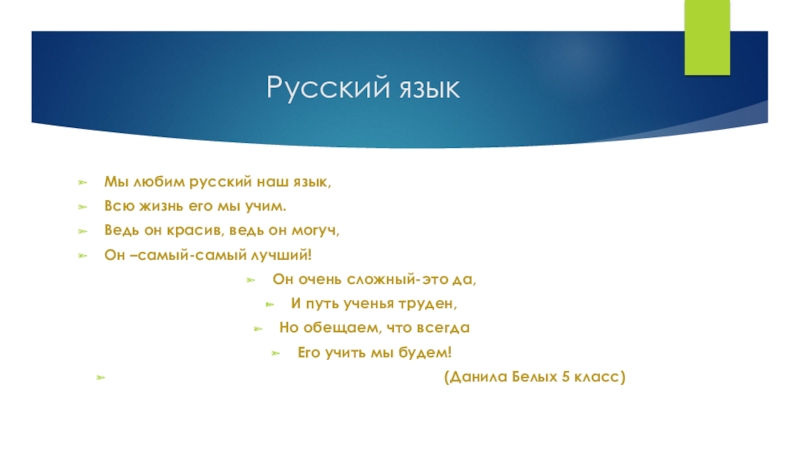 Русский язык

Мы любим русский наш язык,
Всю жизнь его мы учим.
Ведь он красив, ведь он могуч,
Он –самый-самый лучший!
Он очень сложный-это да,
И путь ученья труден,
Но обещаем, что всегда
Его учить мы будем!
(Данила Белых 5 класс)